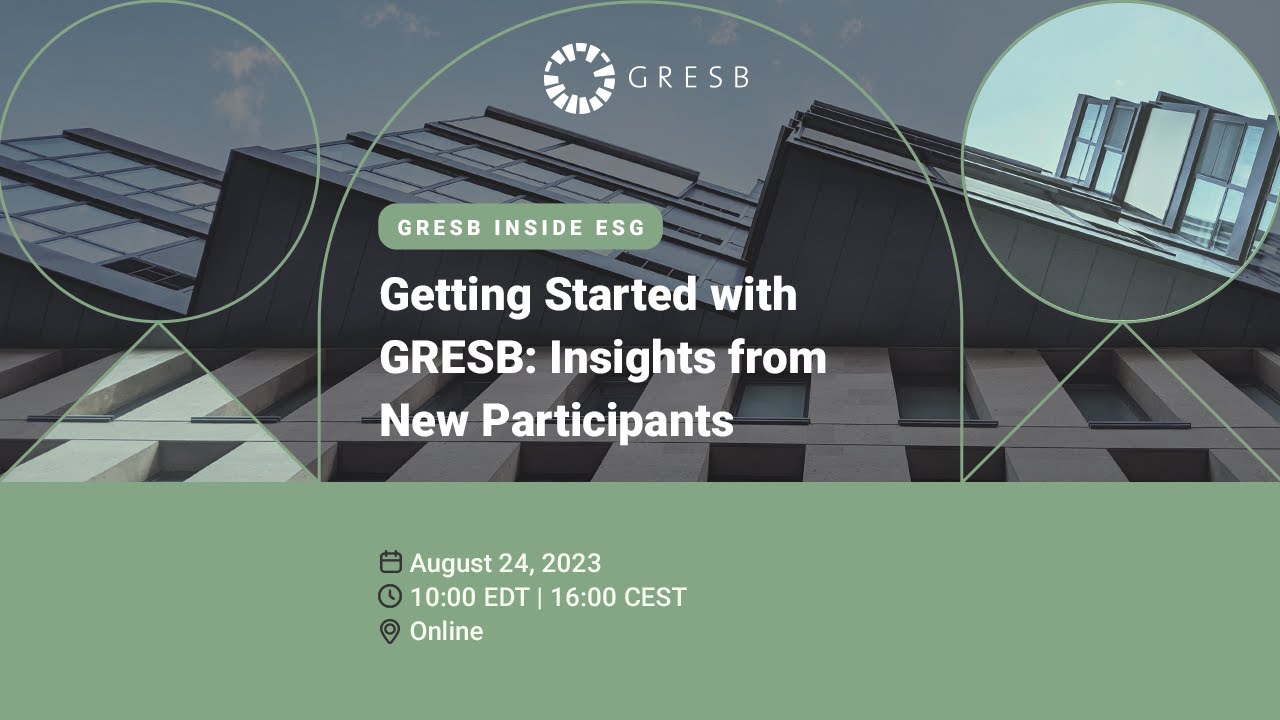 GRESB

GRESB INSIDE ESG

Getting Started with GRESB: Insights from New Participants

August 24, 2023
10:00 EDT | 16:00 CEST
Online